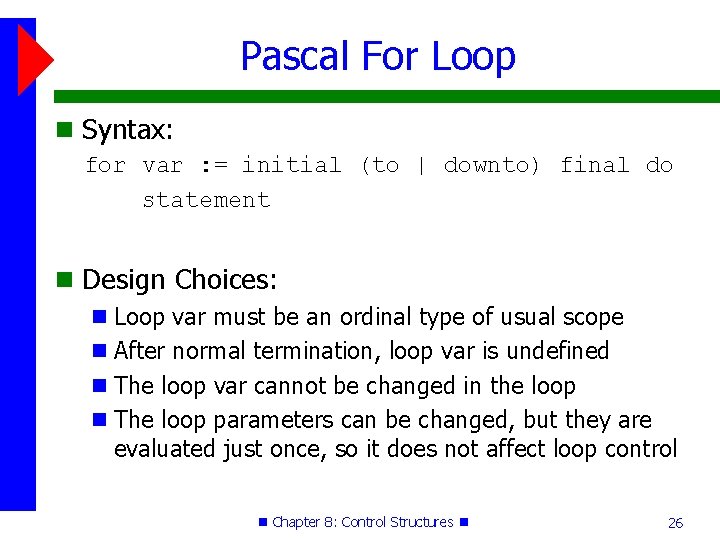 Pascal For Loop

Syntax:
for var := initial (to | downto) final do
statement

Design Choices:
Loop var must be an ordinal type of usual scope
After normal termination, loop var is undefined
The loop var cannot be changed in the loop
The loop parameters can be changed, but they are evaluated just once, so it does not affect loop control

Chapter 8: Control Structures

26